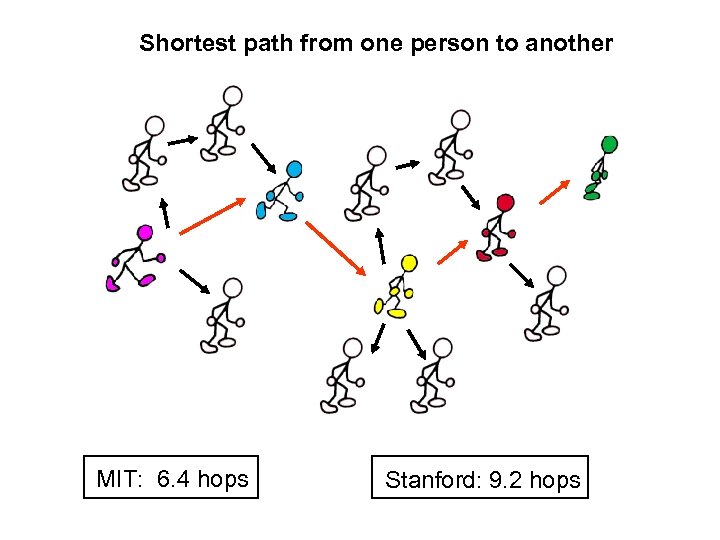 Shortest path from one person to another

MIT: 6.4 hops

Stanford: 9.2 hops